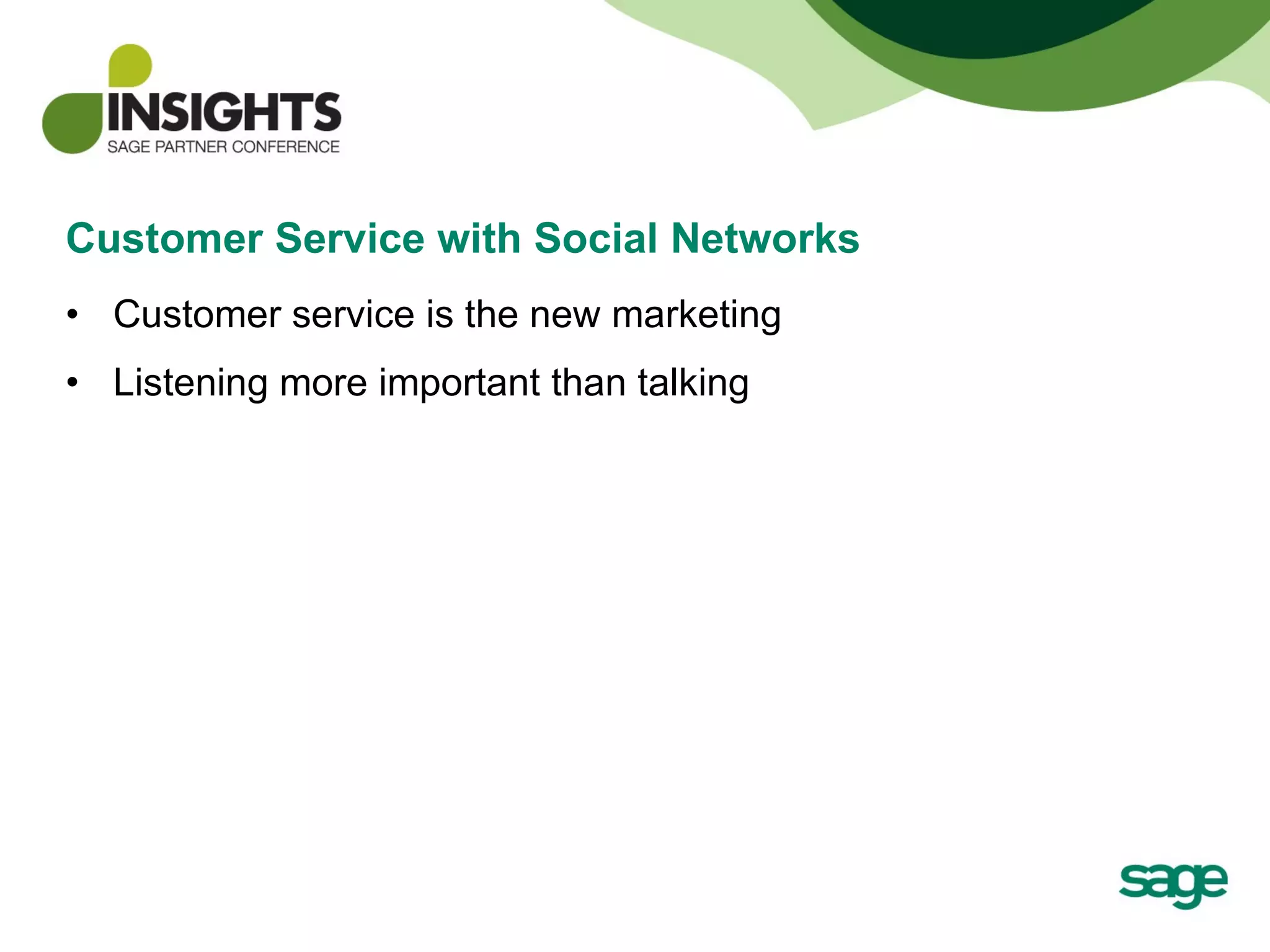 INSIGHTS
SAGE PARTNER CONFERENCE

Customer Service with Social Networks

• Customer service is the new marketing
• Listening more important than talking

sage